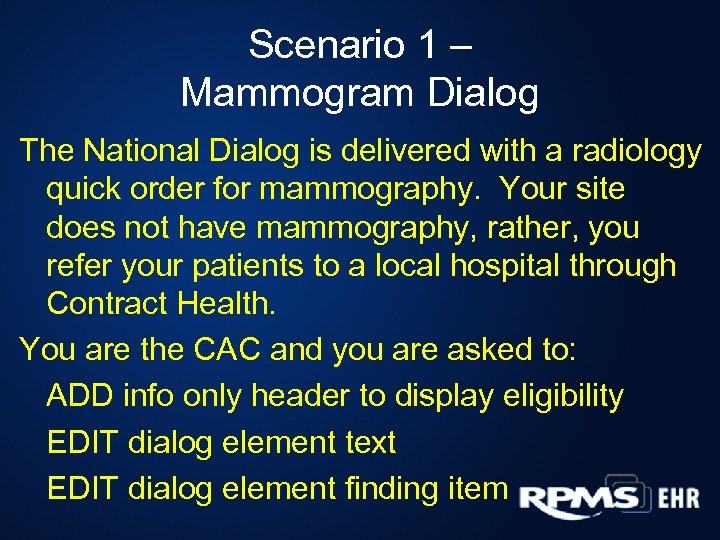 Scenario 1 – Mammogram Dialog

The National Dialog is delivered with a radiology quick order for mammography. Your site does not have mammography, rather, you refer your patients to a local hospital through Contract Health.

You are the CAC and you are asked to:

ADD info only header to display eligibility

EDIT dialog element text

EDIT dialog element finding item

RPMS EHR